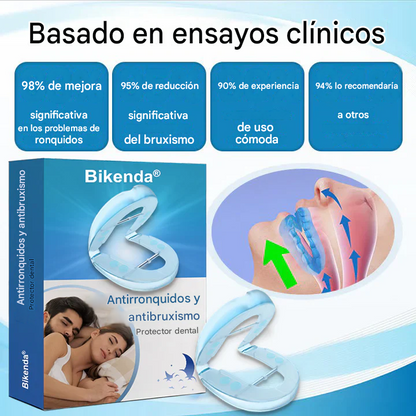 Basado en ensayos clínicos

98% de mejora
significativa
en los problemas de ronquidos

95% de reducción
significativa
del bruxismo

90% de experiencia
de uso cómoda

94% lo recomendaría
a otros

Antirronquidos y antibruxismo
Protector dental

Bikenda®

Bikenda®

Antirronquidos y antibruxismo
Protector dental